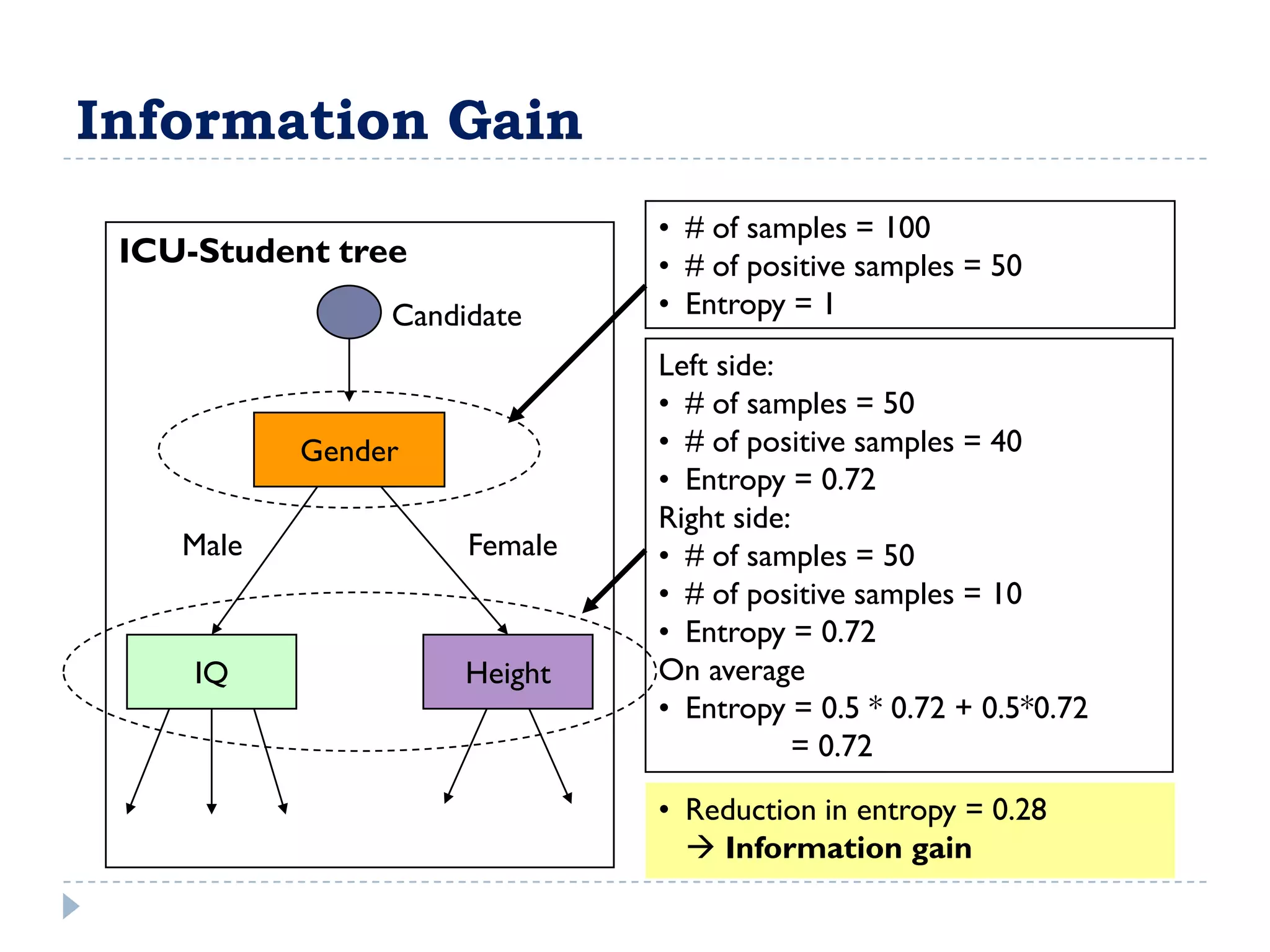 Information Gain

ICU-Student tree

Candidate

Gender

Male

Female

IQ

Height

• # of samples = 100
• # of positive samples = 50
• Entropy = 1

Left side:
• # of samples = 50
• # of positive samples = 40
• Entropy = 0.72
Right side:
• # of samples = 50
• # of positive samples = 10
• Entropy = 0.72
On average
• Entropy = 0.5 * 0.72 + 0.5*0.72
= 0.72

• Reduction in entropy = 0.28
→ Information gain